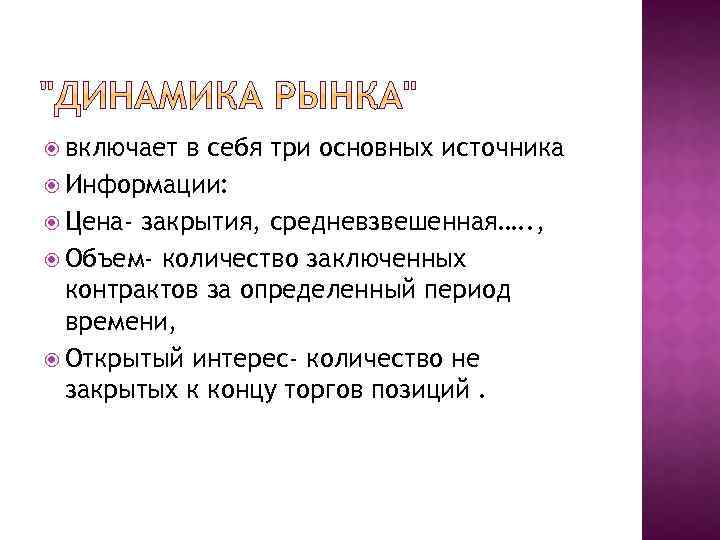 "ДИНАМИКА РЫНКА"

включает в себя три основных источника

Информации:

Цена- закрытия, средневзвешенная…..,

Объем- количество заключенных контрактов за определенный период времени,

Открытый интерес- количество не закрытых к концу торгов позиций .